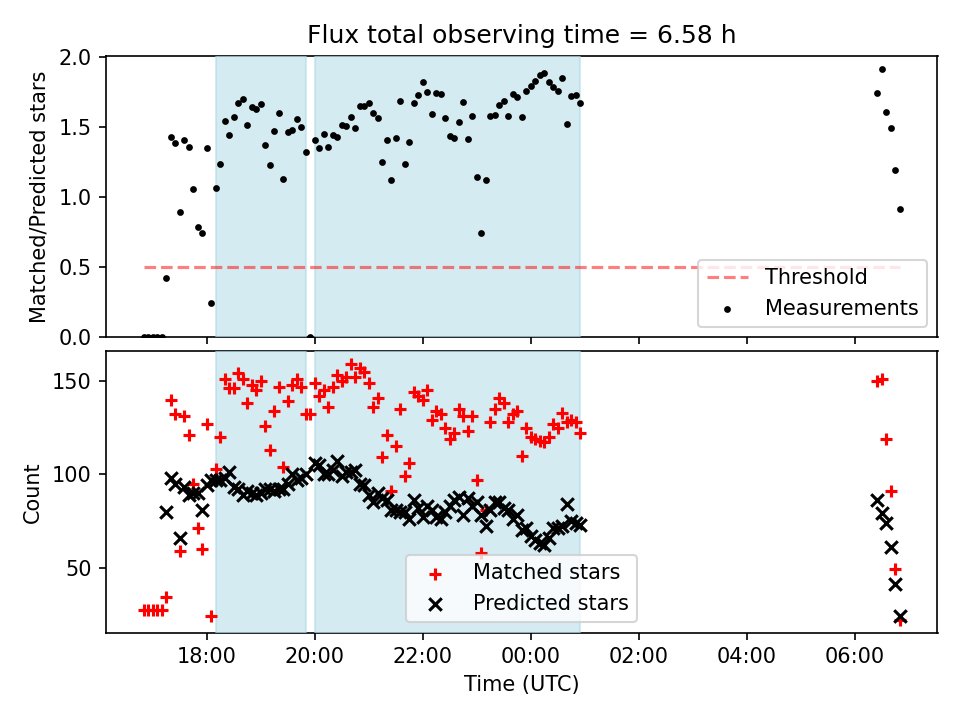 Flux total observing time = 6.58 h

Matched/Predicted stars

2.0
1.5
1.0
0.5
0.0

Threshold
Measurements

Count

150
100
50

Matched stars
Predicted stars

18:00
20:00
22:00
00:00
02:00
04:00
06:00

Time (UTC)